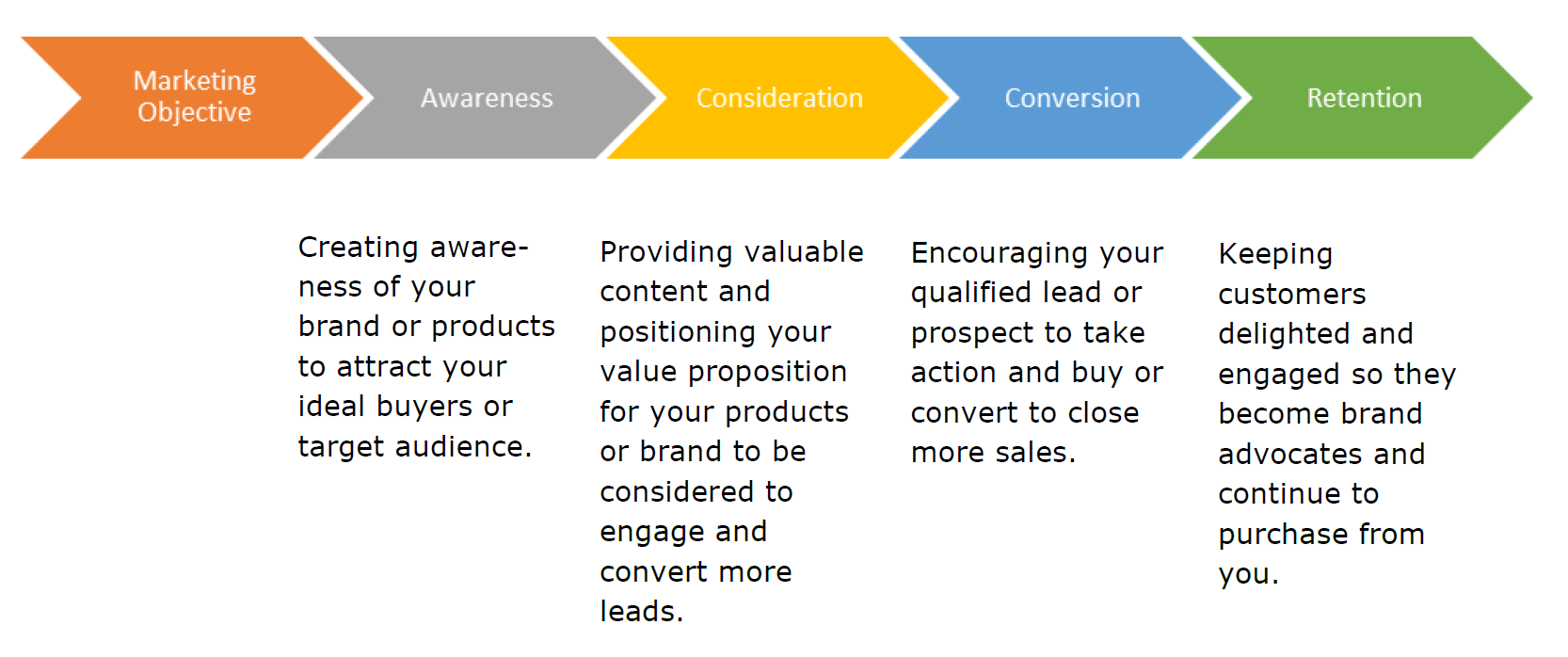 Marketing Objective

Awareness

Consideration

Conversion

Retention

Creating awareness of your brand or products to attract your ideal buyers or target audience.

Providing valuable content and positioning your value proposition for your products or brand to be considered to engage and convert more leads.

Encouraging your qualified lead or prospect to take action and buy or convert to close more sales.

Keeping customers delighted and engaged so they become brand advocates and continue to purchase from you.